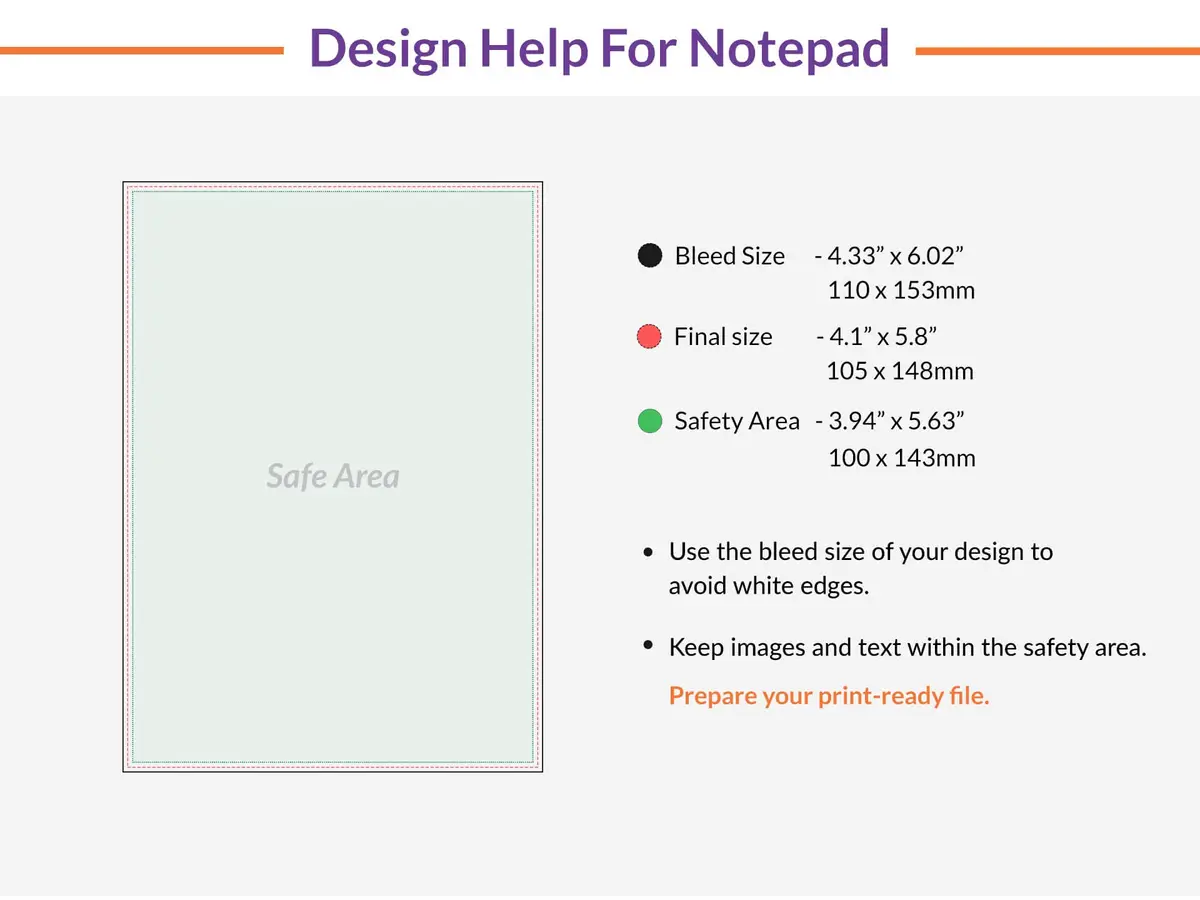 Design Help For Notepad

Safe Area

Bleed Size - 4.33” x 6.02”
110 x 153mm

Final size - 4.1” x 5.8”
105 x 148mm

Safety Area - 3.94” x 5.63”
100 x 143mm

• Use the bleed size of your design to avoid white edges.

• Keep images and text within the safety area.

Prepare your print-ready file.